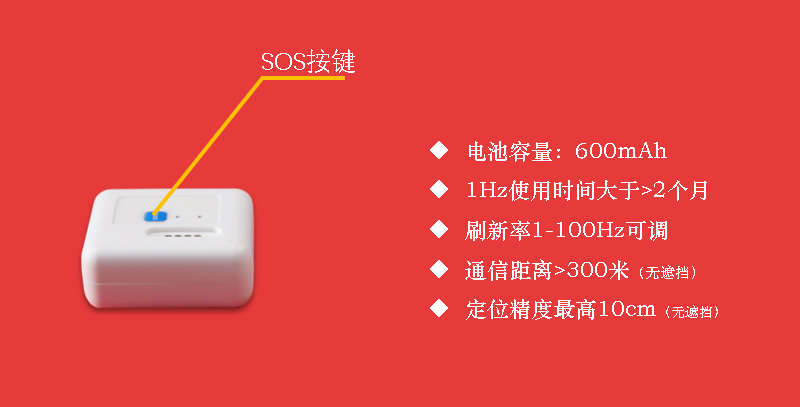 SOS按键

◆ 电池容量：600mAh
◆ 1Hz使用时间大于>2个月
◆ 刷新率1-100Hz可调
◆ 通信距离>300米（无遮挡）
◆ 定位精度最高10cm（无遮挡）